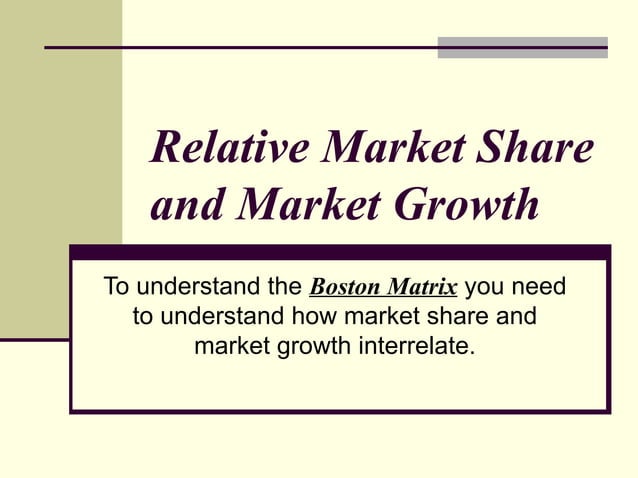 Relative Market Share and Market Growth

To understand the Boston Matrix you need to understand how market share and market growth interrelate.